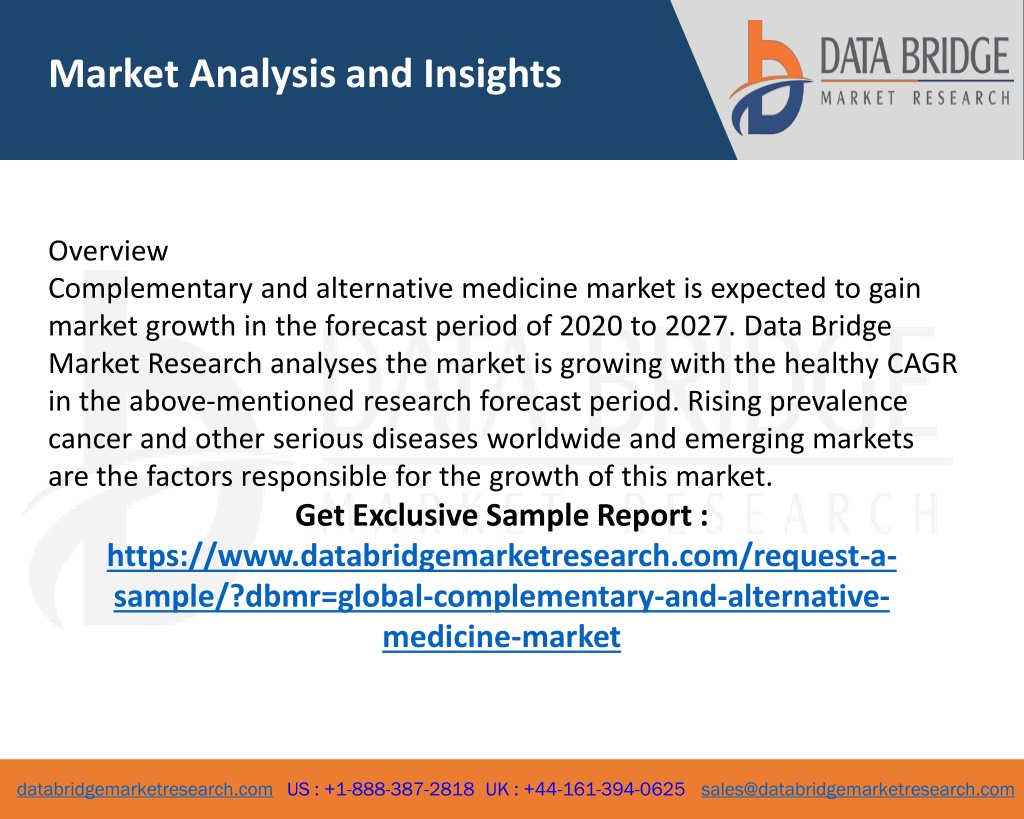 Market Analysis and Insights

DATA BRIDGE
MARKET RESEARCH

Overview
Complementary and alternative medicine market is expected to gain market growth in the forecast period of 2020 to 2027. Data Bridge Market Research analyses the market is growing with the healthy CAGR in the above-mentioned research forecast period. Rising prevalence cancer and other serious diseases worldwide and emerging markets are the factors responsible for the growth of this market.

Get Exclusive Sample Report :
https://www.databridgemarketresearch.com/request-a-sample/?dbmr=global-complementary-and-alternative-medicine-market

databridgemarketresearch.com US : +1-888-387-2818 UK : +44-161-394-0625 sales@databridgemarketresearch.com